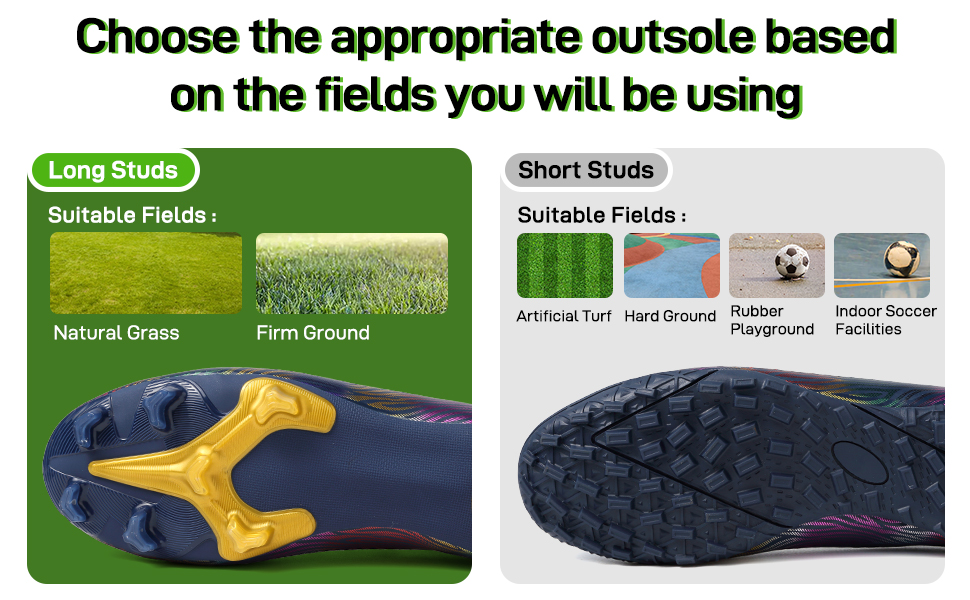 Choose the appropriate outsole based on the fields you will be using

Long Studs

Suitable Fields :

Natural Grass

Firm Ground

Short Studs

Suitable Fields :

Artificial Turf

Hard Ground

Rubber Playground

Indoor Soccer Facilities